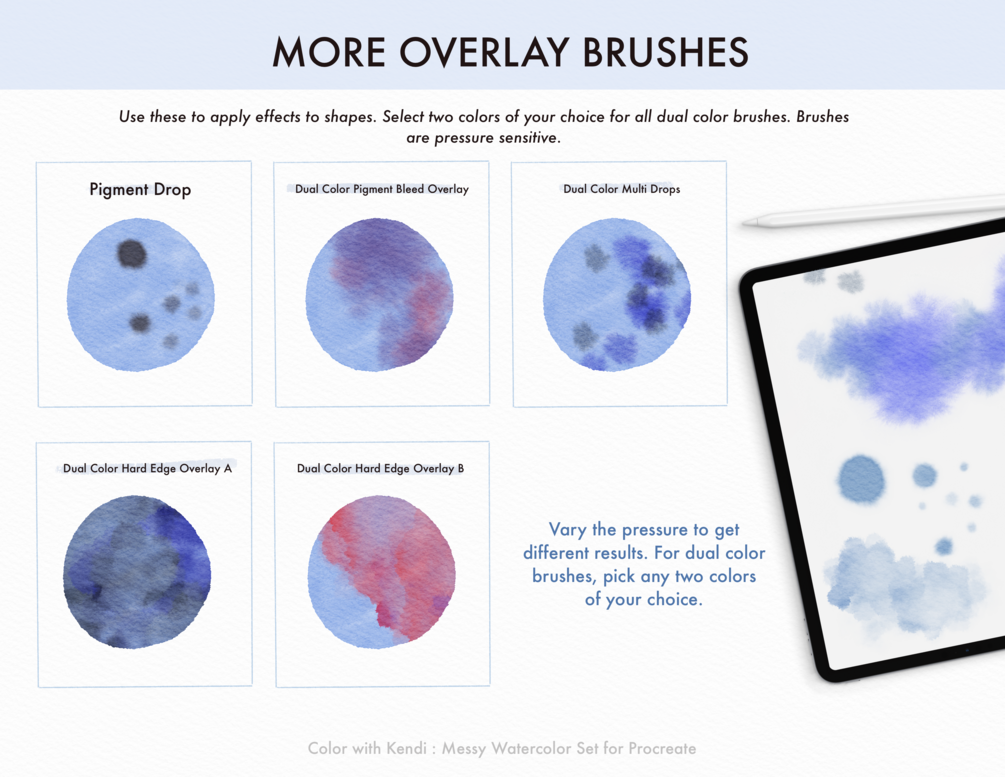 MORE OVERLAY BRUSHES

Use these to apply effects to shapes. Select two colors of your choice for all dual color brushes. Brushes are pressure sensitive.

Pigment Drop

Dual Color Pigment Bleed Overlay

Dual Color Multi Drops

Dual Color Hard Edge Overlay A

Dual Color Hard Edge Overlay B

Vary the pressure to get different results. For dual color brushes, pick any two colors of your choice.

Color with Kendi : Messy Watercolor Set for Procreate